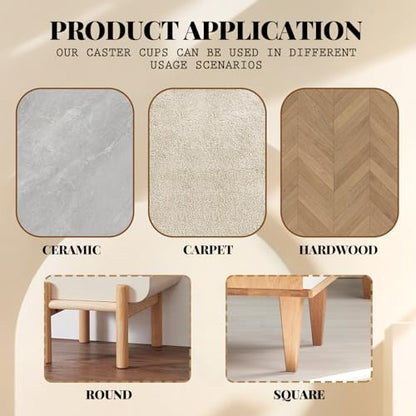 PRODUCT APPLICATION
OUR CASTER CUPS CAN BE USED IN DIFFERENT USAGE SCENARIOS

CERAMIC

CARPET

HARDWOOD

ROUND

SQUARE